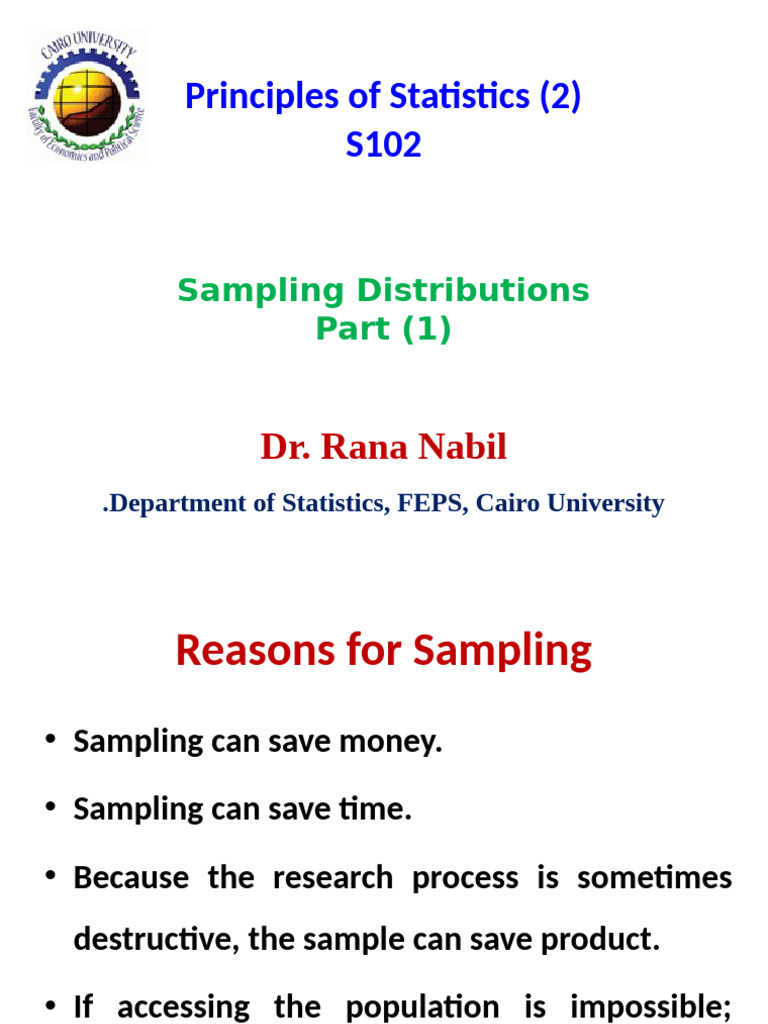 CAIRO UNIVERSITY
Faculty of Economics and Political Science

Principles of Statistics (2)
S102

Sampling Distributions
Part (1)

Dr. Rana Nabil

.Department of Statistics, FEPS, Cairo University

Reasons for Sampling

• Sampling can save money.

• Sampling can save time.

• Because the research process is sometimes destructive, the sample can save product.

• If accessing the population is impossible;